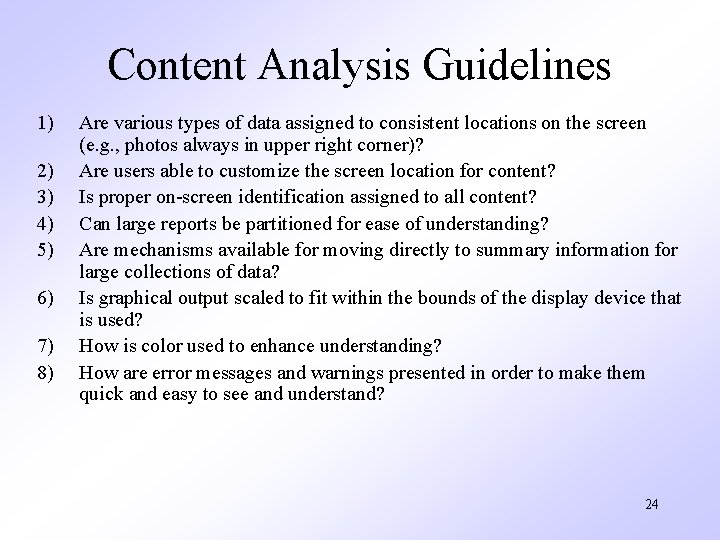 Content Analysis Guidelines

1) Are various types of data assigned to consistent locations on the screen (e.g., photos always in upper right corner)?

2) Are users able to customize the screen location for content?

3) Is proper on-screen identification assigned to all content?

4) Can large reports be partitioned for ease of understanding?

5) Are mechanisms available for moving directly to summary information for large collections of data?

6) Is graphical output scaled to fit within the bounds of the display device that is used?

7) How is color used to enhance understanding?

8) How are error messages and warnings presented in order to make them quick and easy to see and understand?

24